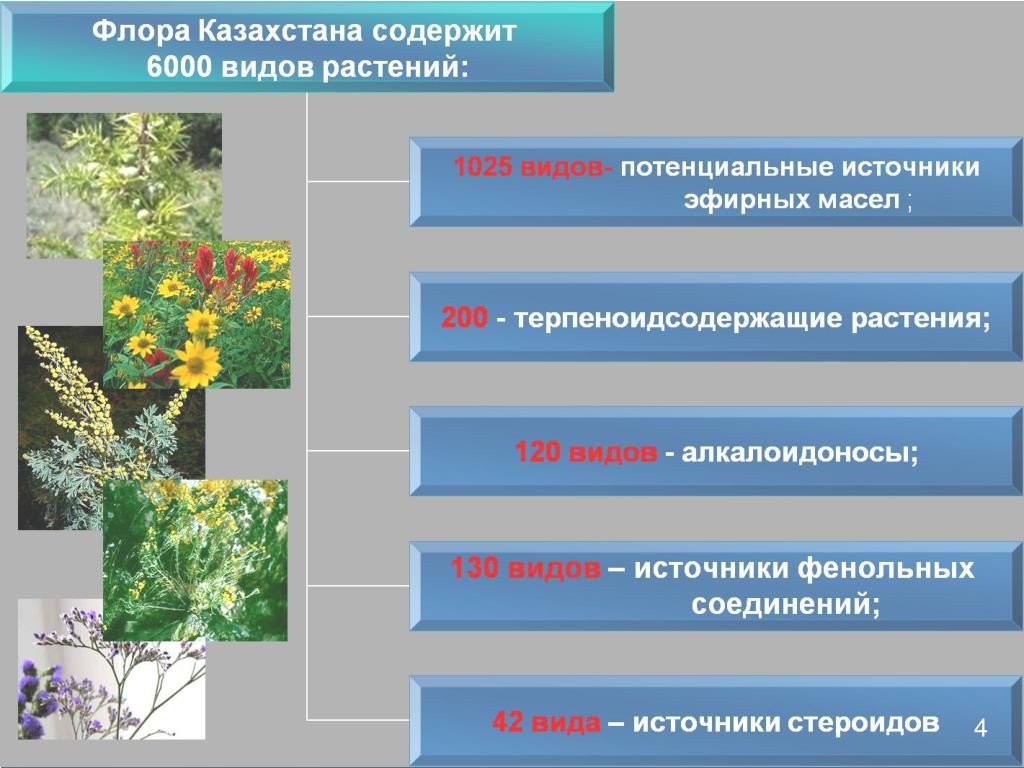 Флора Казахстана содержит 6000 видов растений:

1025 видов- потенциальные источники эфирных масел ;

200 - терпеноидсодержащие растения;

120 видов - алкалоидоносы;

130 видов – источники фенольных соединений;

42 вида – источники стероидов

4